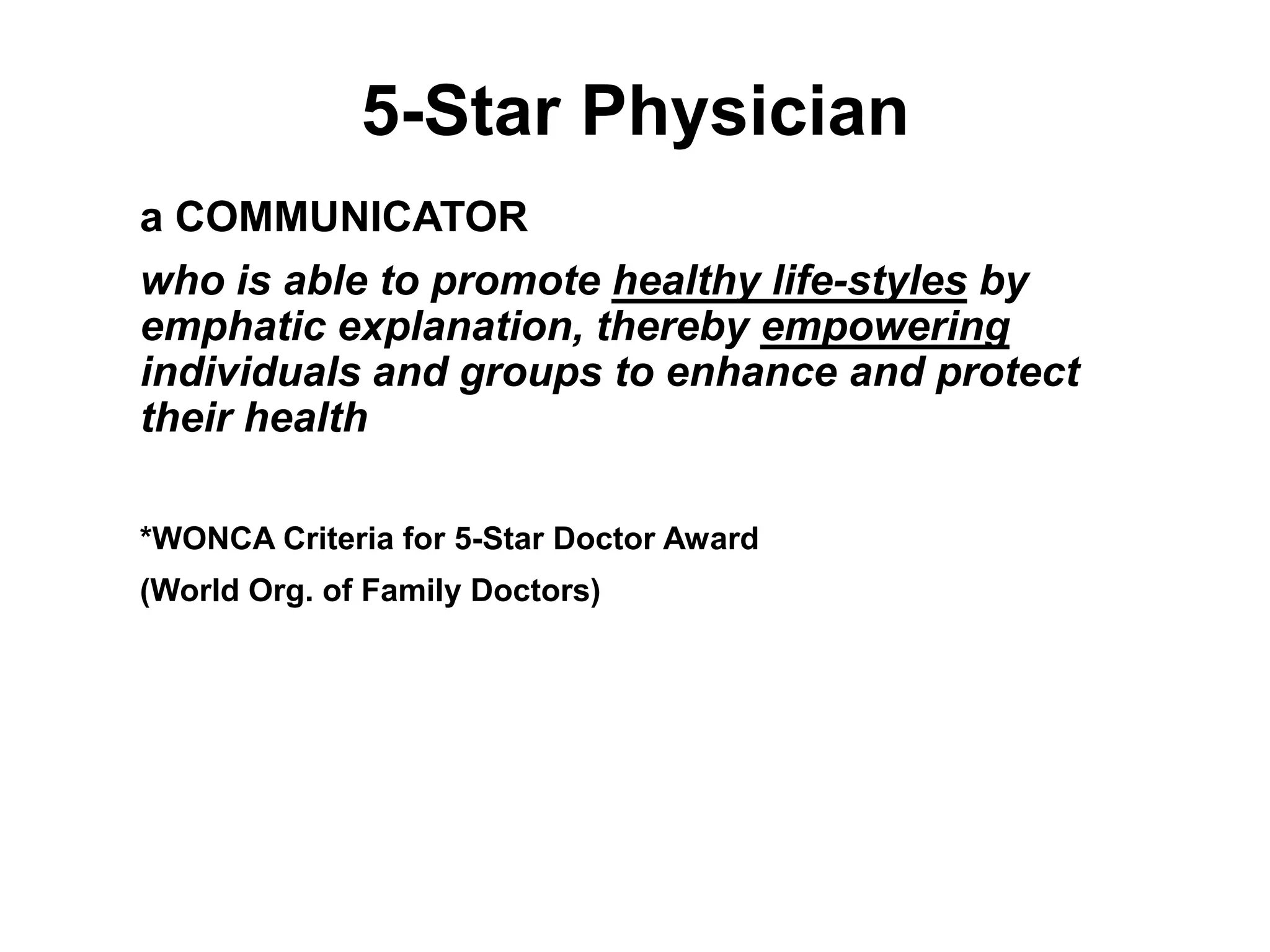 5-Star Physician

a COMMUNICATOR

who is able to promote healthy life-styles by emphatic explanation, thereby empowering individuals and groups to enhance and protect their health

*WONCA Criteria for 5-Star Doctor Award

(World Org. of Family Doctors)